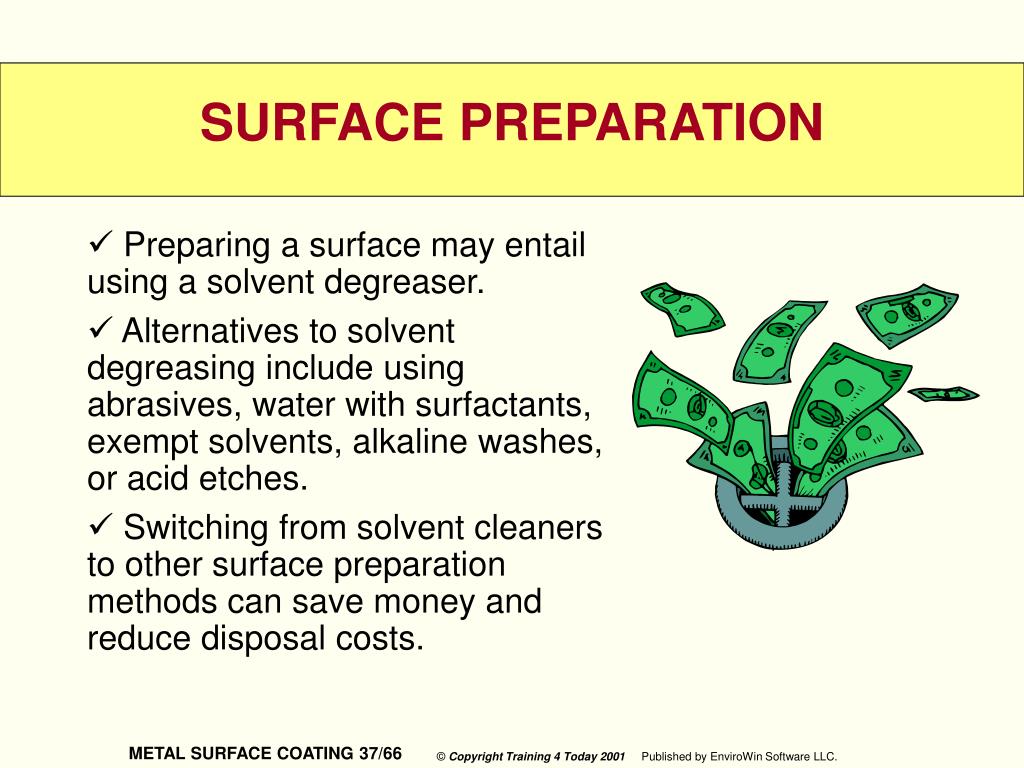 SURFACE PREPARATION

✓ Preparing a surface may entail using a solvent degreaser.

✓ Alternatives to solvent degreasing include using abrasives, water with surfactants, exempt solvents, alkaline washes, or acid etches.

✓ Switching from solvent cleaners to other surface preparation methods can save money and reduce disposal costs.

METAL SURFACE COATING 37/66 © Copyright Training 4 Today 2001 Published by EnviroWin Software LLC.